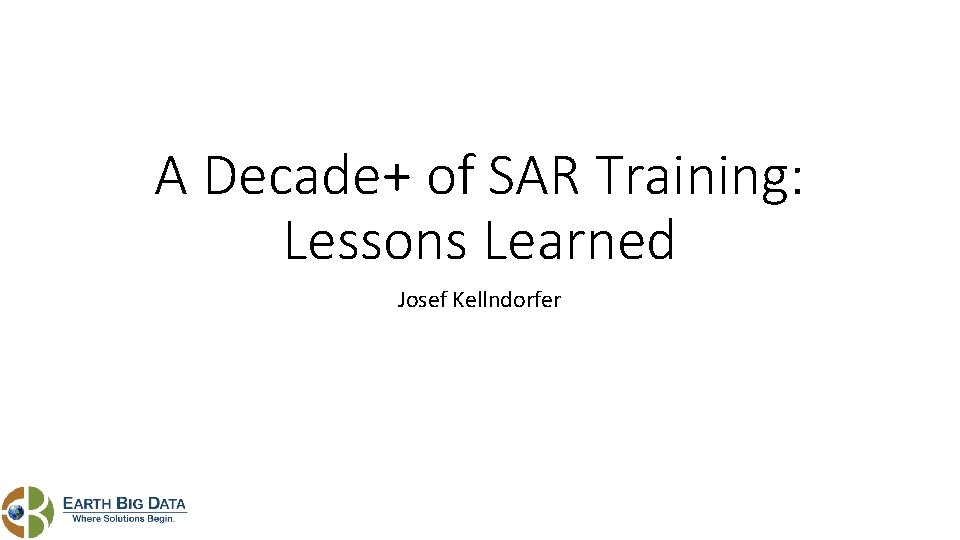 A Decade+ of SAR Training: Lessons Learned

Josef Kellndorfer

EARTH BIG DATA
Where Solutions Begin.